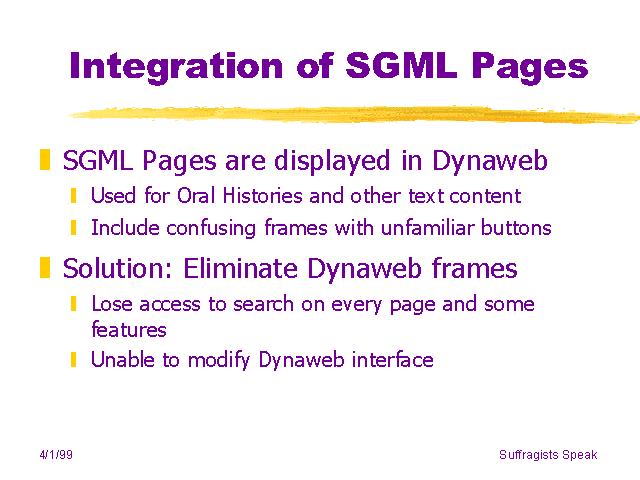 Integration of SGML Pages

SGML Pages are displayed in Dynaweb

Used for Oral Histories and other text content

Include confusing frames with unfamiliar buttons

Solution: Eliminate Dynaweb frames

Lose access to search on every page and some features

Unable to modify Dynaweb interface

4/1/99

Suffragists Speak